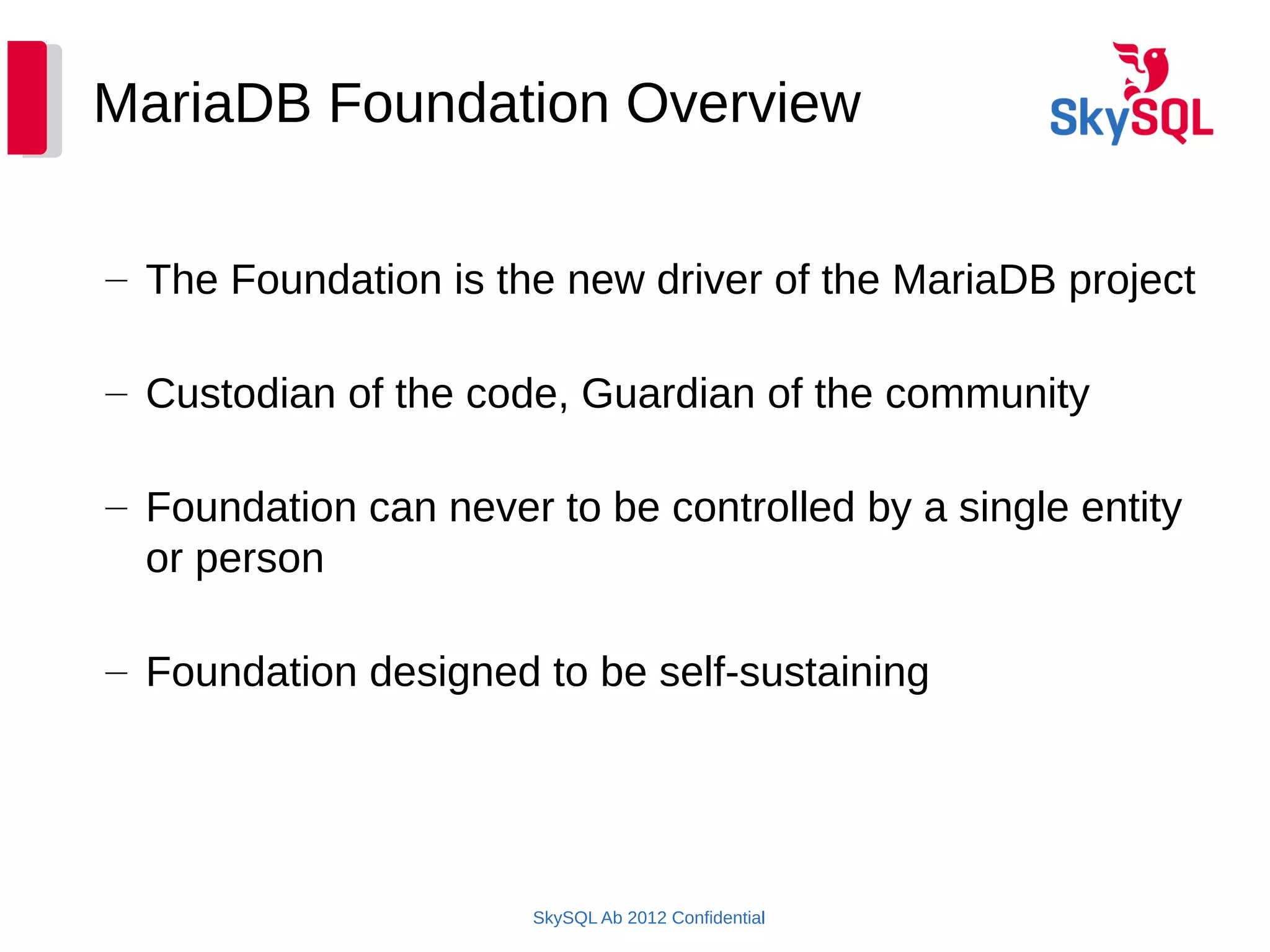 MariaDB Foundation Overview

SkySQL

– The Foundation is the new driver of the MariaDB project

– Custodian of the code, Guardian of the community

– Foundation can never to be controlled by a single entity or person

– Foundation designed to be self-sustaining

SkySQL Ab 2012 Confidential